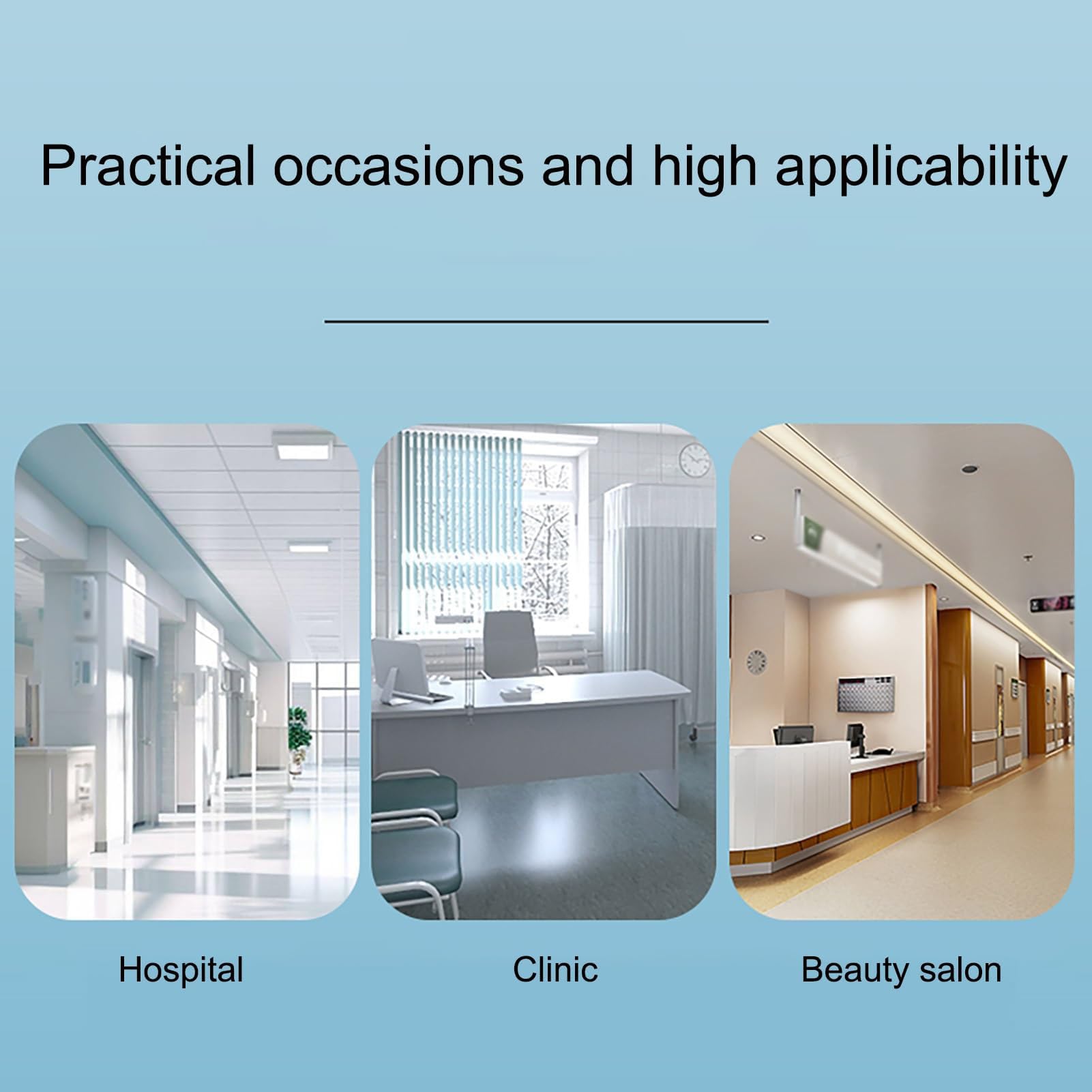 Practical occasions and high applicability

Hospital

Clinic

Beauty salon